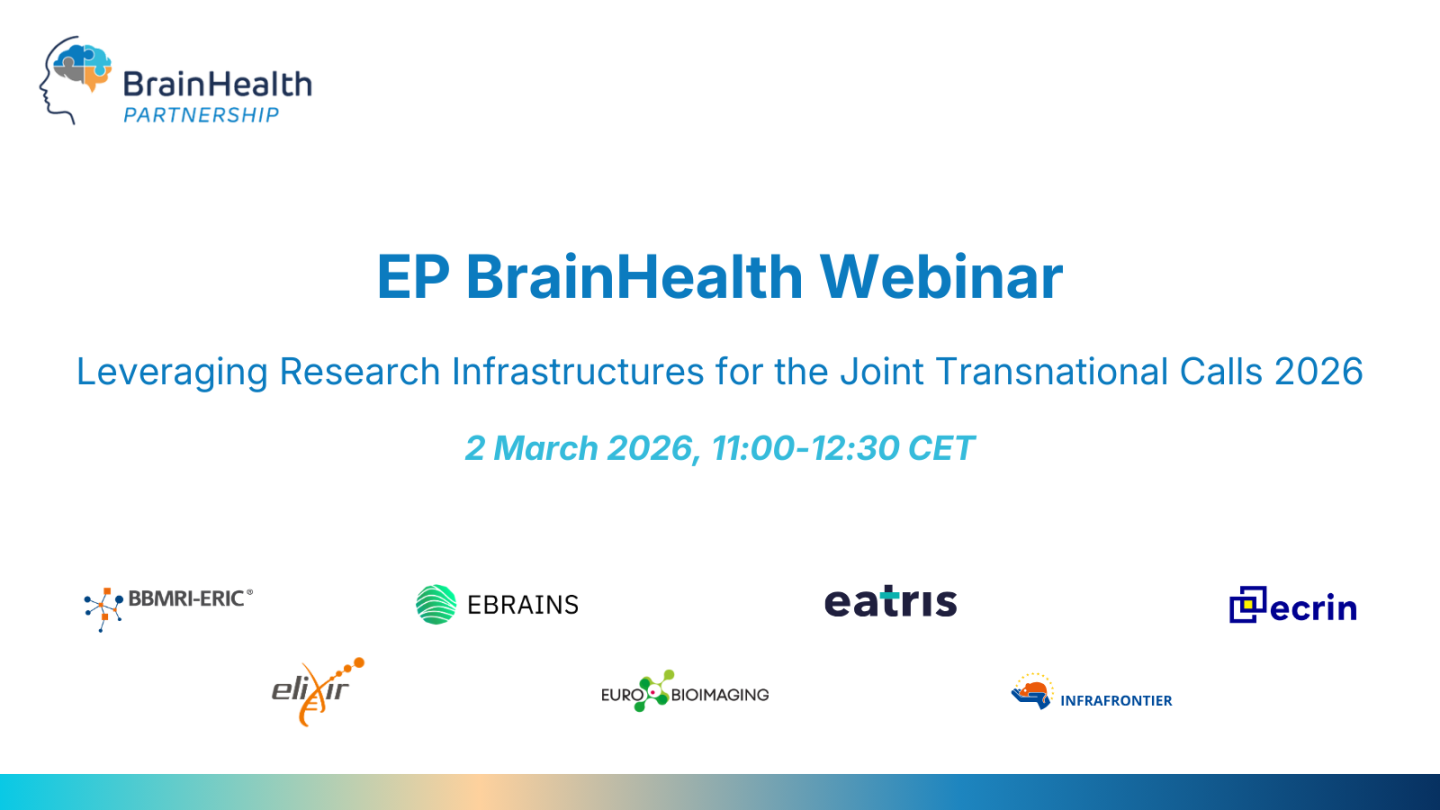 BrainHealth
PARTNERSHIP

EP BrainHealth Webinar

Leveraging Research Infrastructures for the Joint Transnational Calls 2026

2 March 2026, 11:00-12:30 CET

BBMRI-ERIC®
EBRAINS
eatris
ecrin
elixir
EURO BIOIMAGING
INFRAFRONTIER